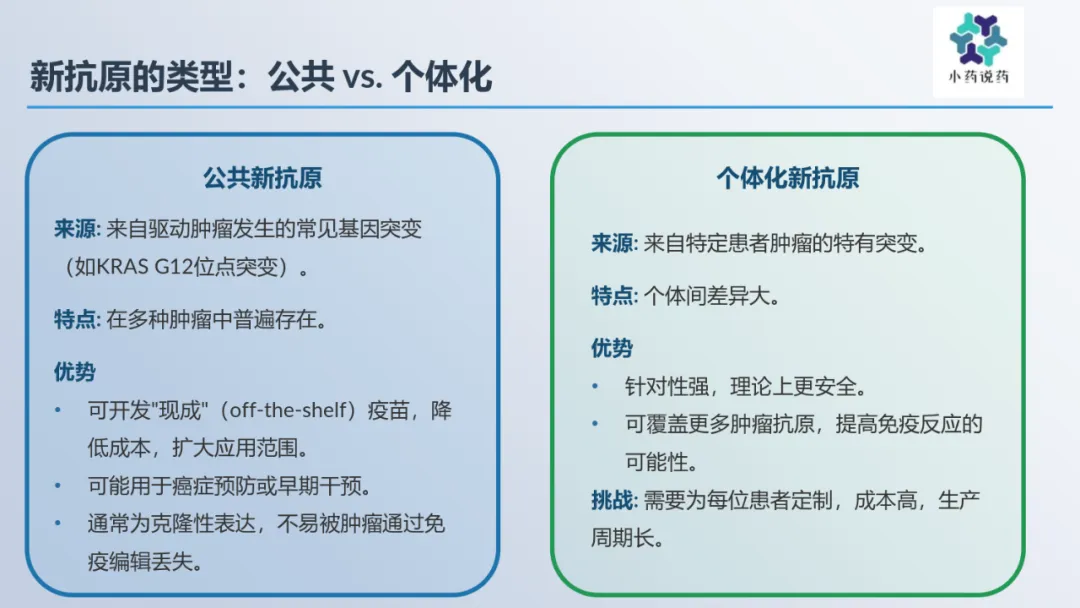 新抗原的类型：公共 vs. 个体化

小药说药

公共新抗原

来源: 来自驱动肿瘤发生的常见基因突变（如KRAS G12位点突变）。

特点: 在多种肿瘤中普遍存在。

优势

• 可开发"现成"（off-the-shelf）疫苗，降低成本，扩大应用范围。
• 可能用于癌症预防或早期干预。
• 通常为克隆性表达，不易被肿瘤通过免疫编辑丢失。

个体化新抗原

来源: 来自特定患者肿瘤的特有突变。

特点: 个体间差异大。

优势

• 针对性强，理论上更安全。
• 可覆盖更多肿瘤抗原，提高免疫反应的可能性。

挑战: 需要为每位患者定制，成本高，生产周期长。